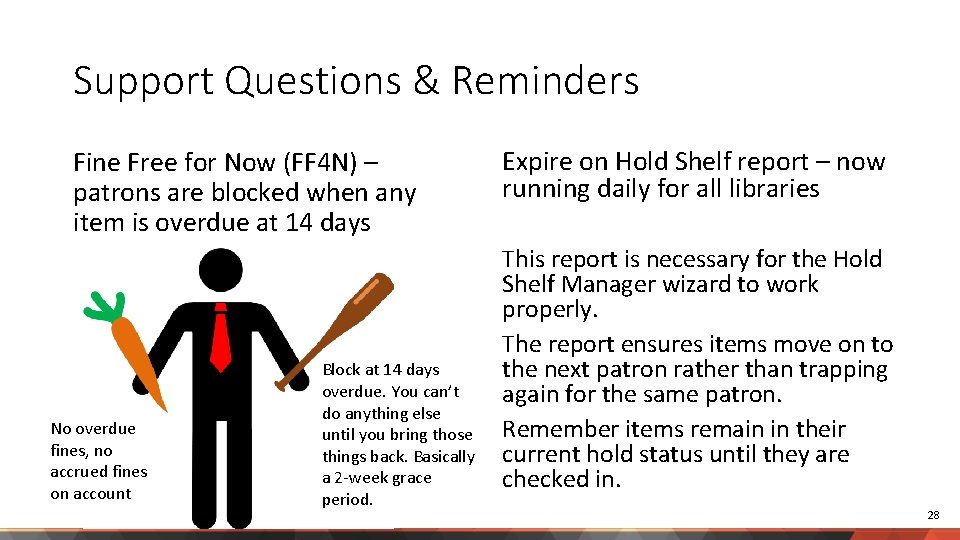 Support Questions & Reminders

Fine Free for Now (FF4N) – patrons are blocked when any item is overdue at 14 days

No overdue fines, no accrued fines on account

Block at 14 days overdue. You can't do anything else until you bring those things back. Basically a 2-week grace period.

Expire on Hold Shelf report – now running daily for all libraries

This report is necessary for the Hold Shelf Manager wizard to work properly.

The report ensures items move on to the next patron rather than trapping again for the same patron.

Remember items remain in their current hold status until they are checked in.

28